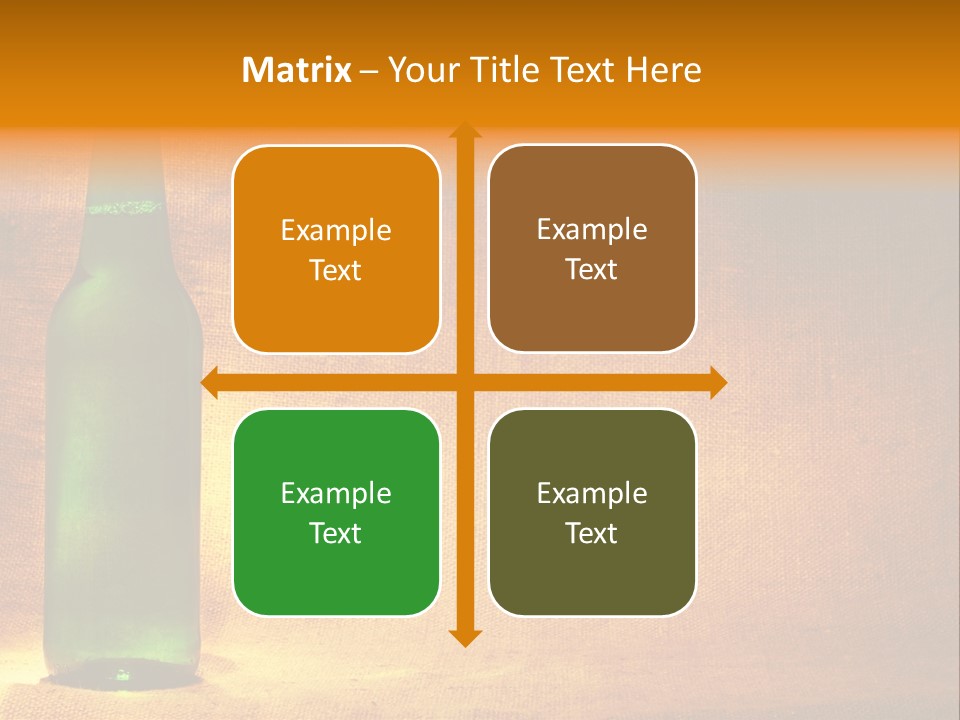 Matrix – Your Title Text Here

Example Text

Example Text

Example Text

Example Text